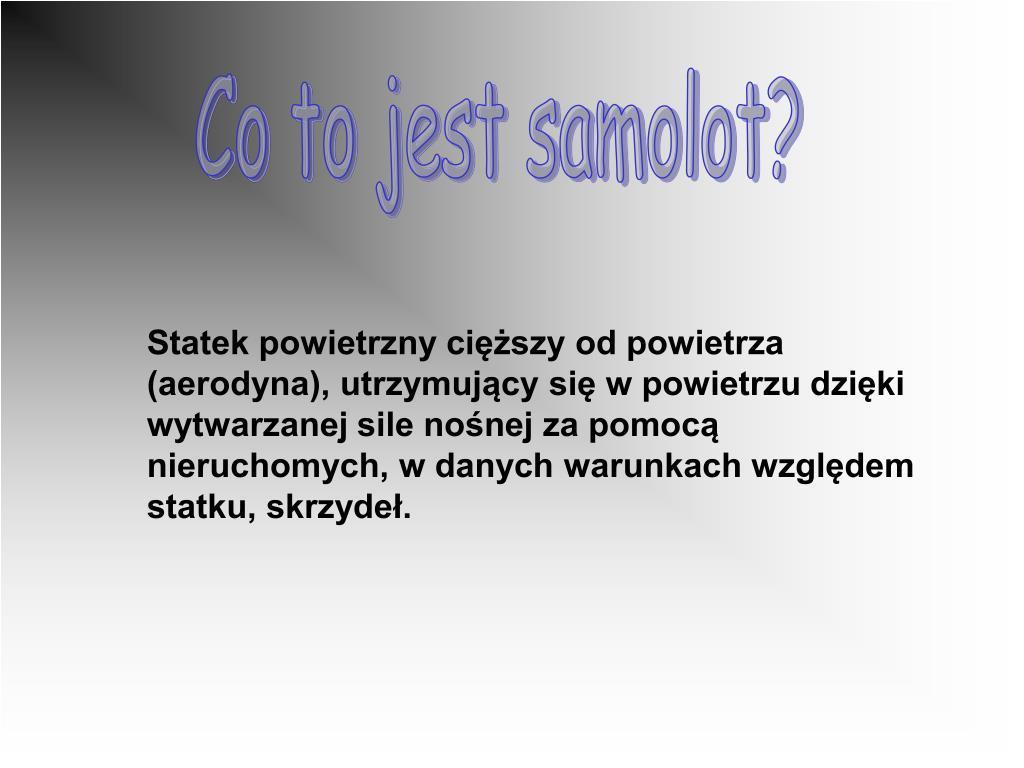 Co to jest samolot?

Statek powietrzny cięższy od powietrza (aerodyna), utrzymujący się w powietrzu dzięki wytwarzanej sile nośnej za pomocą nieruchomych, w danych warunkach względem statku, skrzydeł.